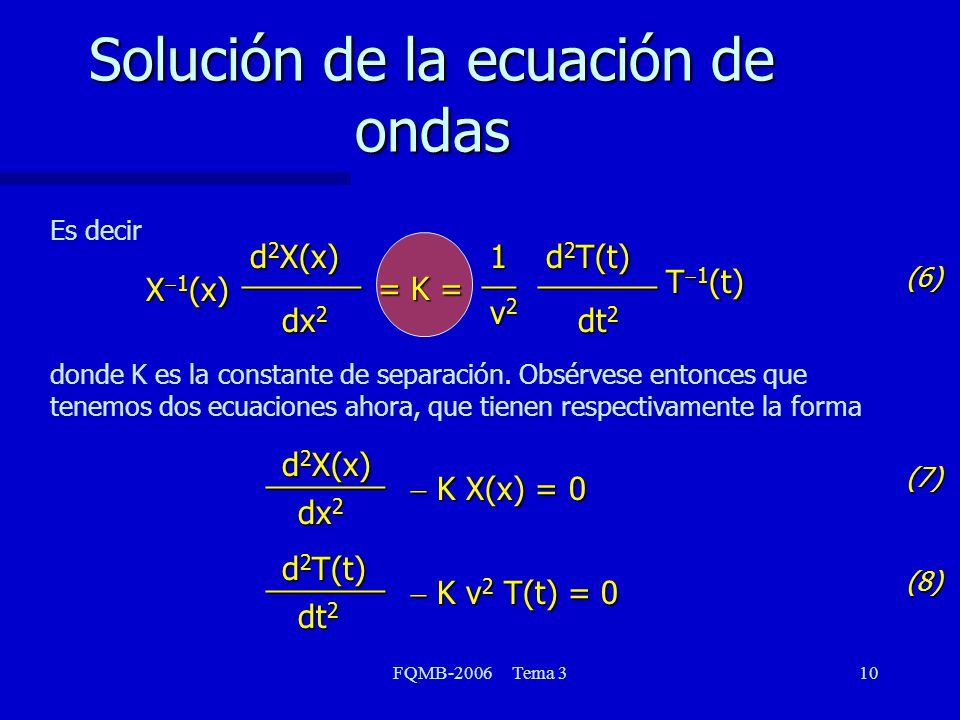 Solución de la ecuación de ondas

Es decir

$X^{-1}(x) \frac{d^2X(x)}{dx^2} = K = \frac{1}{v^2} \frac{d^2T(t)}{dt^2} T^{-1}(t)$ (6)

donde K es la constante de separación. Obsérvese entonces que tenemos dos ecuaciones ahora, que tienen respectivamente la forma

$\frac{d^2X(x)}{dx^2} - K X(x) = 0$ (7)

$\frac{d^2T(t)}{dt^2} - K v^2 T(t) = 0$ (8)

FQMB-2006 Tema 3 10